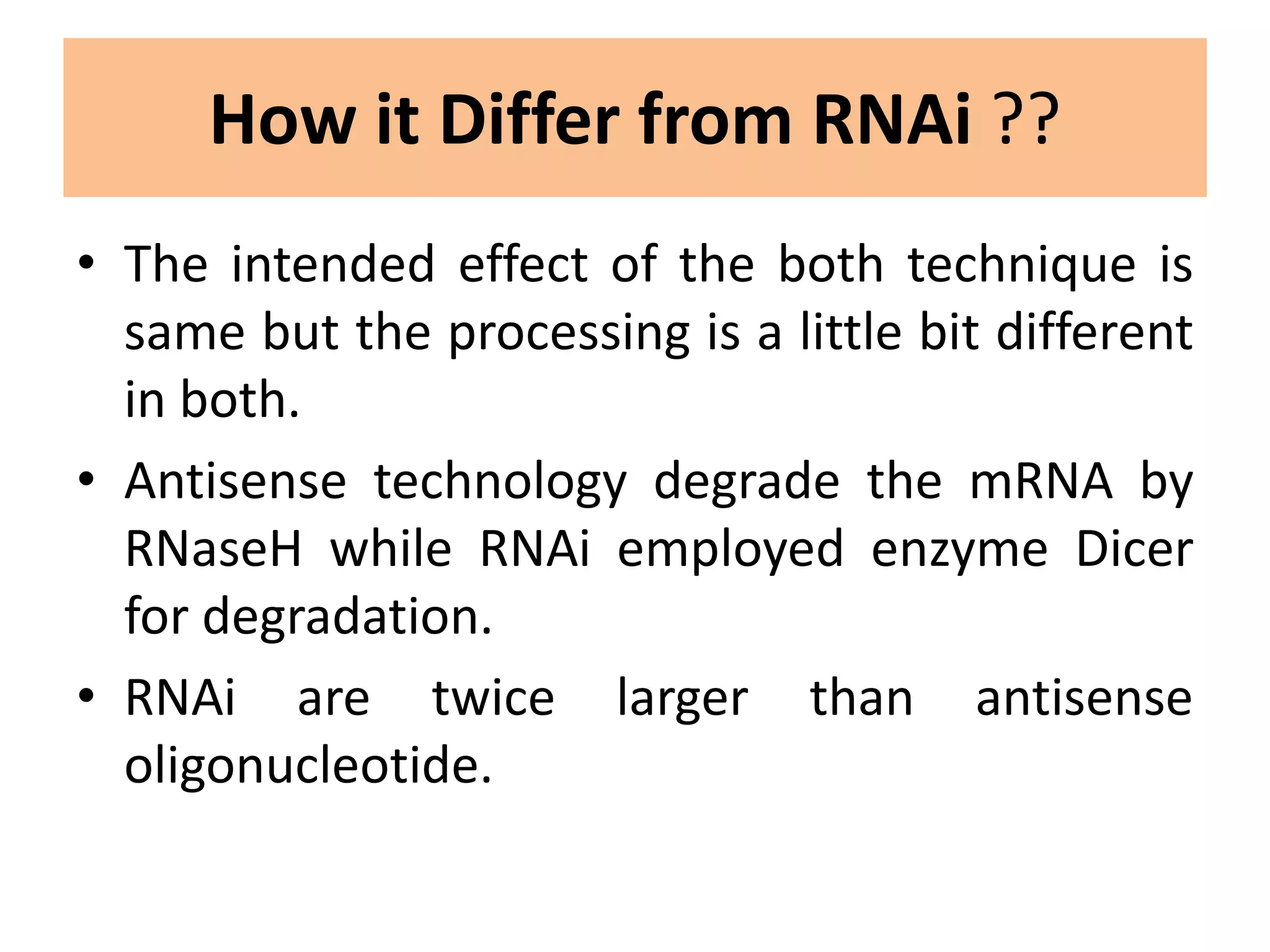 How it Differ from RNAi ??

• The intended effect of the both technique is same but the processing is a little bit different in both.

• Antisense technology degrade the mRNA by RNaseH while RNAi employed enzyme Dicer for degradation.

• RNAi are twice larger than antisense oligonucleotide.